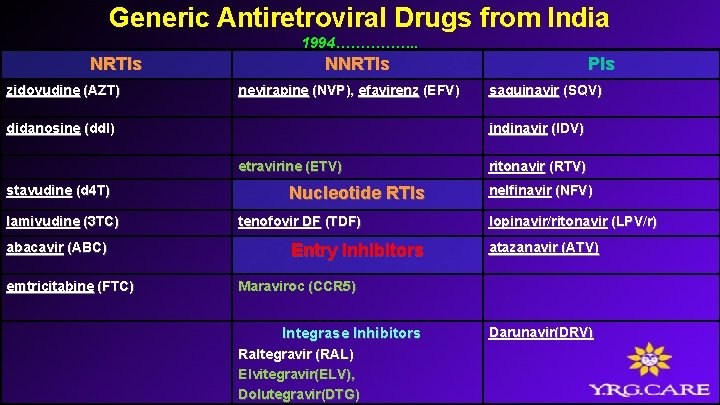 Generic Antiretroviral Drugs from India

1994……………..

| NRTIs | NNRTIs | PIs |
|---|---|---|
| zidovudine (AZT) | nevirapine (NVP), efavirenz (EFV) | saquinavir (SQV) |
| didanosine (ddI) | | indinavir (IDV) |
| | etravirine (ETV) | ritonavir (RTV) |
| stavudine (d4T) | Nucleotide RTIs | nelfinavir (NFV) |
| lamivudine (3TC) | tenofovir DF (TDF) | lopinavir/ritonavir (LPV/r) |
| abacavir (ABC) | Entry Inhibitors | atazanavir (ATV) |
| emtricitabine (FTC) | Maraviroc (CCR5) | |
| | Integrase Inhibitors Raltegravir (RAL) Elvitegravir(ELV), Dolutegravir(DTG) | Darunavir(DRV) |

Y.R.G.CARE